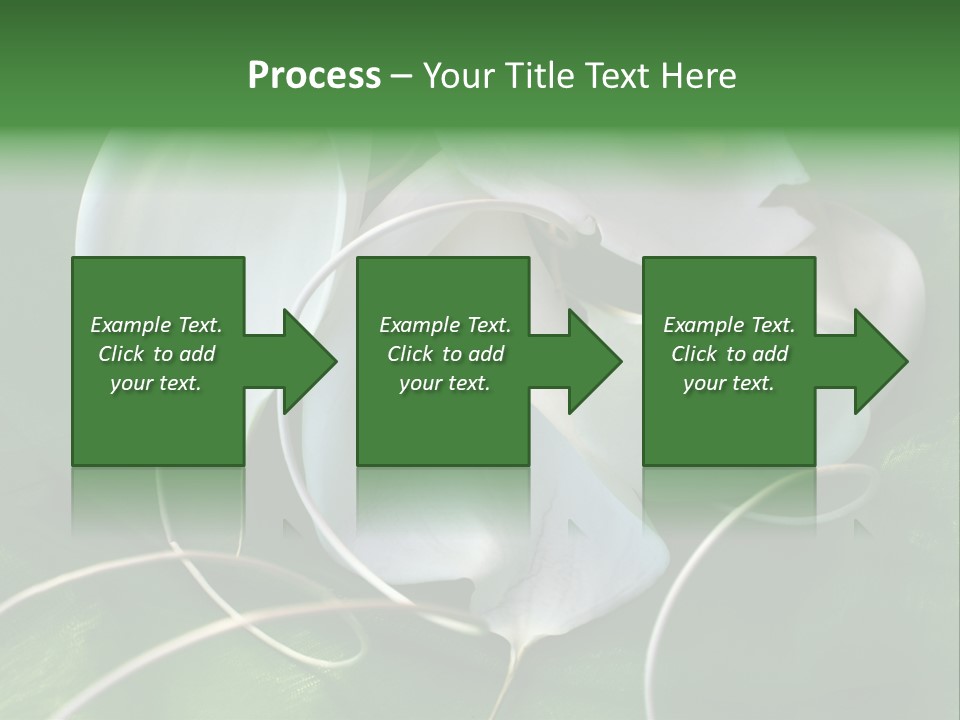 Process – Your Title Text Here

Example Text. Click to add your text.

Example Text. Click to add your text.

Example Text. Click to add your text.